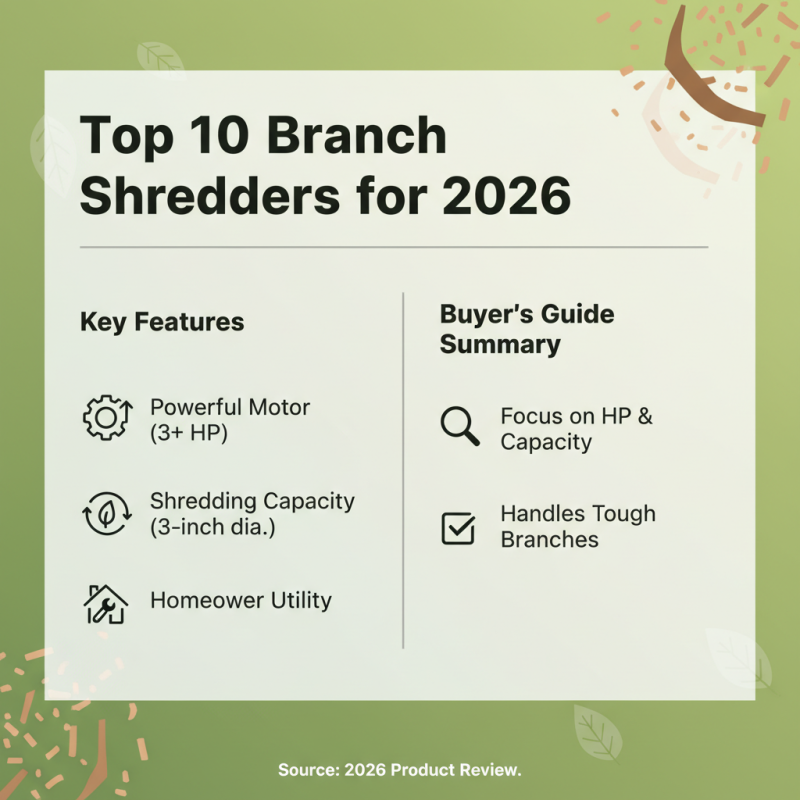 Top 10 Branch Shredders for 2026

Key Features

Powerful Motor (3+ HP)

Shredding Capacity (3-inch dia.)

Homeower Utility

Buyer's Guide Summary

Focus on HP & Capacity

Handles Tough Branches

Source: 2026 Product Review.